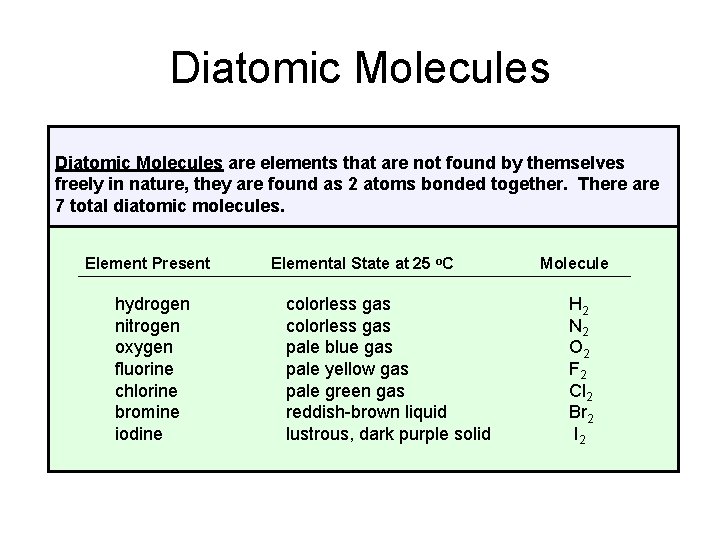 Diatomic Molecules

Diatomic Molecules are elements that are not found by themselves freely in nature, they are found as 2 atoms bonded together. There are 7 total diatomic molecules.

| Element Present | Elemental State at 25 $^oC$ | Molecule |
|---|---|---|
| hydrogen | colorless gas | $H_2$ |
| nitrogen | colorless gas | $N_2$ |
| oxygen | pale blue gas | $O_2$ |
| fluorine | pale yellow gas | $F_2$ |
| chlorine | pale green gas | $Cl_2$ |
| bromine | reddish-brown liquid | $Br_2$ |
| iodine | lustrous, dark purple solid | $I_2$ |